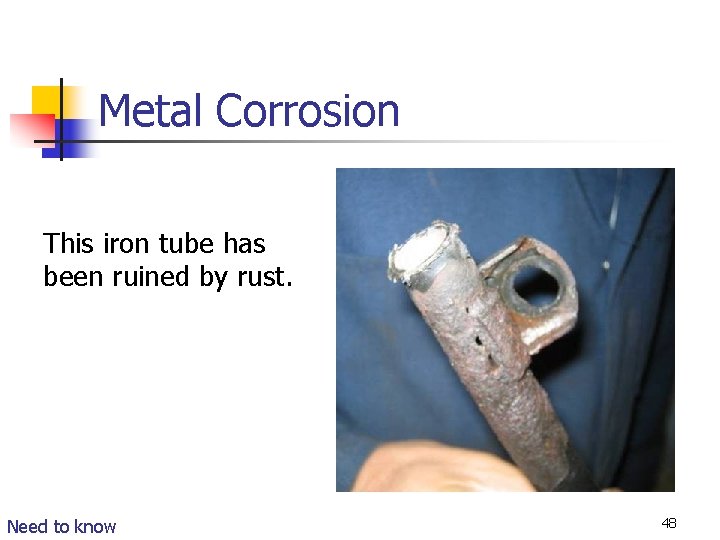 Metal Corrosion

This iron tube has been ruined by rust.

Need to know

48